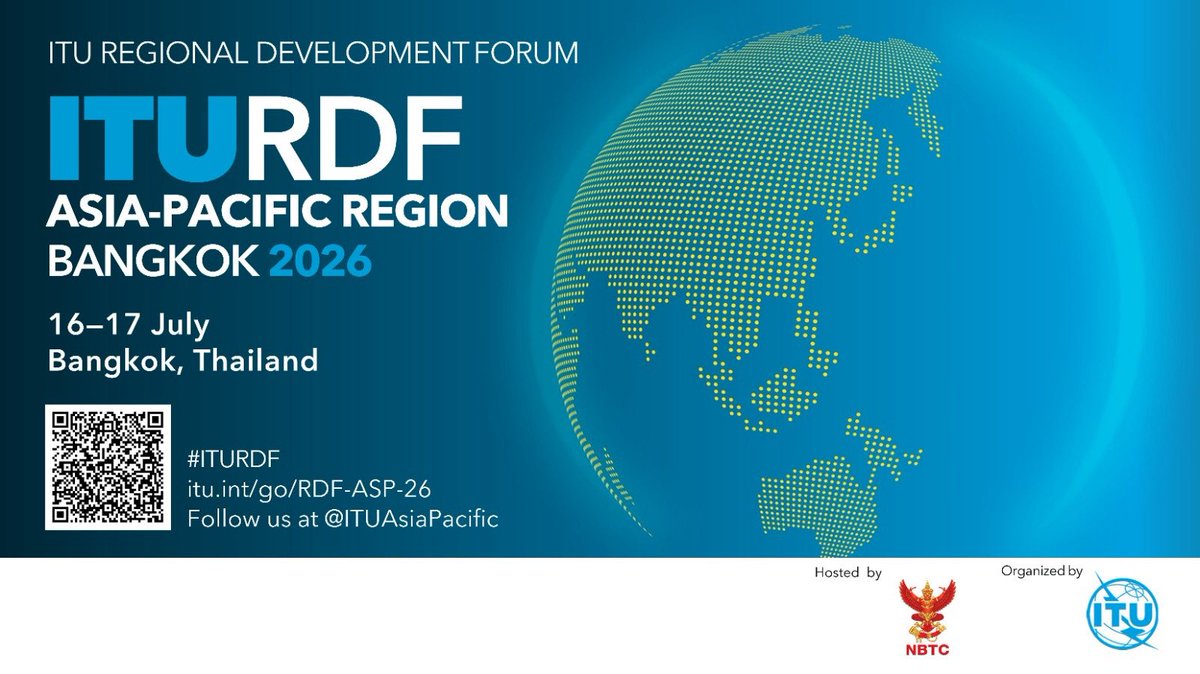 ITU REGIONAL DEVELOPMENT FORUM

ITURDF
ASIA-PACIFIC REGION
BANGKOK 2026

16–17 July
Bangkok, Thailand

#ITURDF
itu.int/go/RDF-ASP-26
Follow us at @ITUAsiaPacific

Hosted by
NBTC

Organized by
ITU